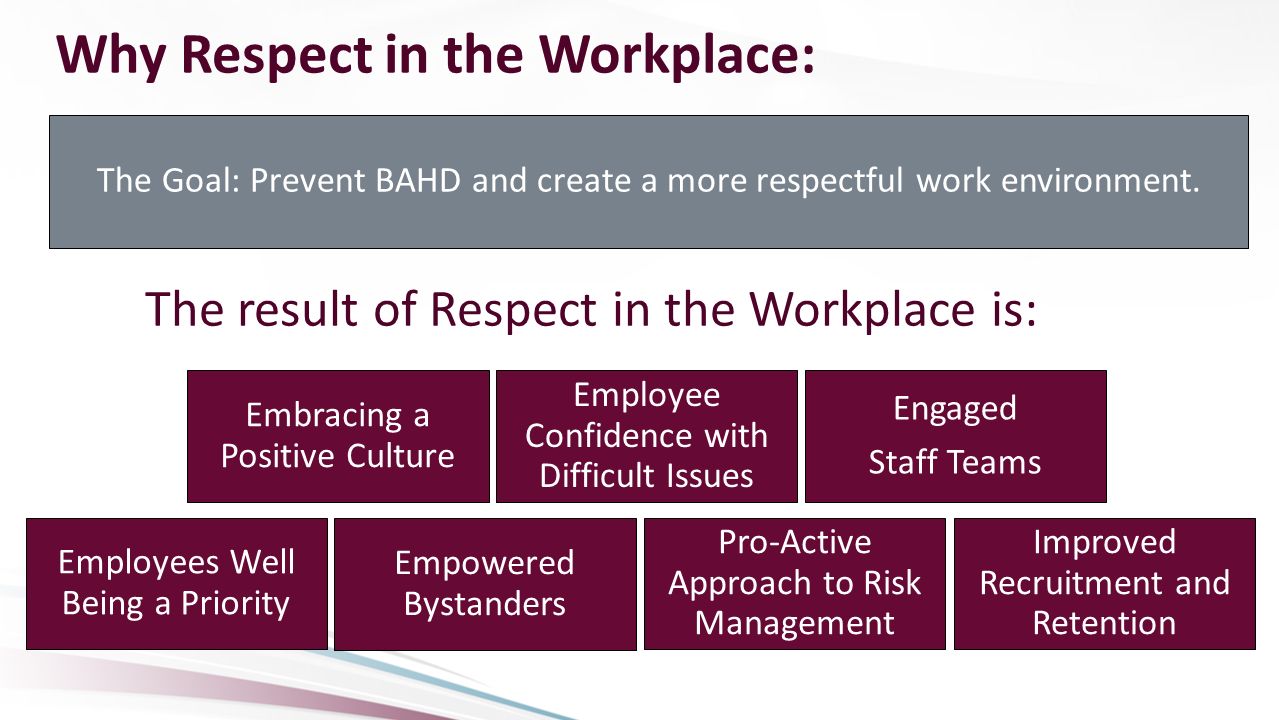 Why Respect in the Workplace:

The Goal: Prevent BAHD and create a more respectful work environment.

The result of Respect in the Workplace is:

Embracing a Positive Culture

Employee Confidence with Difficult Issues

Engaged

Staff Teams

Employees Well Being a Priority

Empowered Bystanders

Pro-Active Approach to Risk Management

Improved Recruitment and Retention